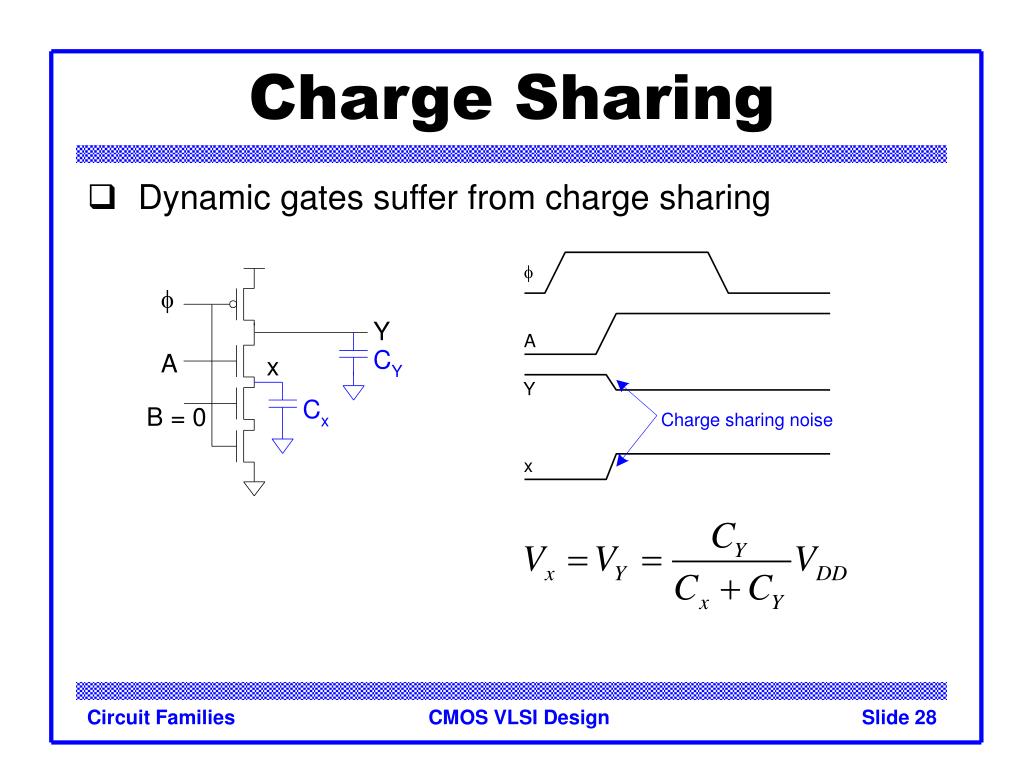 Charge Sharing

❑ Dynamic gates suffer from charge sharing

$\phi$
A
B = 0
Y
x
$C_Y$
$C_x$

$\phi$
A
Y
x
Charge sharing noise

$V_x = V_Y = \frac{C_Y}{C_x + C_Y} V_{DD}$

Circuit Families
CMOS VLSI Design
Slide 28